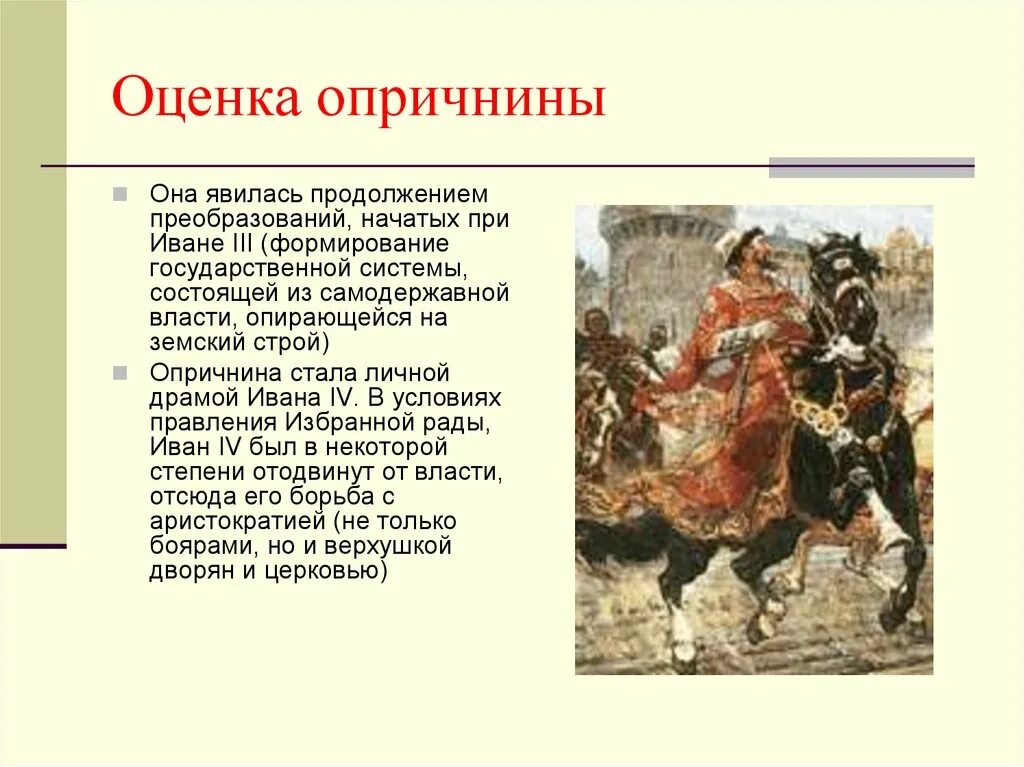 Оценка опричнины

Она явилась продолжением преобразований, начатых при Иване III (формирование государственной системы, состоящей из самодержавной власти, опирающейся на земский строй)

Опричнина стала личной драмой Ивана IV. В условиях правления Избранной рады, Иван IV был в некоторой степени отодвинут от власти, отсюда его борьба с аристократией (не только боярами, но и верхушкой дворян и церковью)